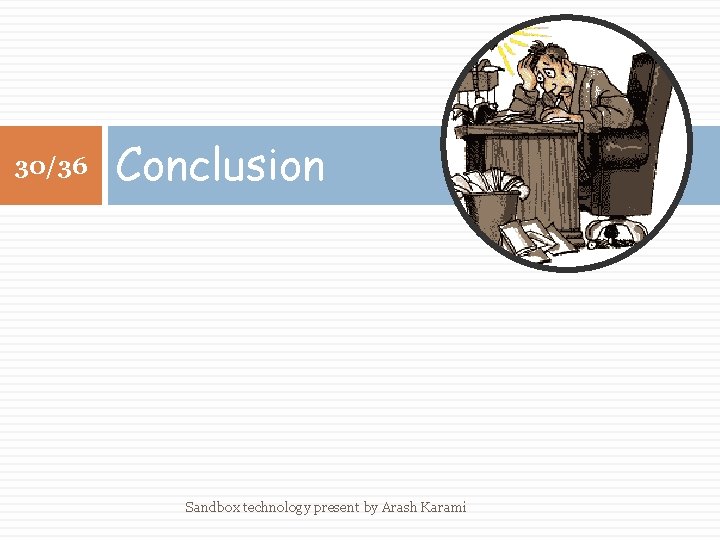 30/36

Conclusion

Sandbox technology present by Arash Karami